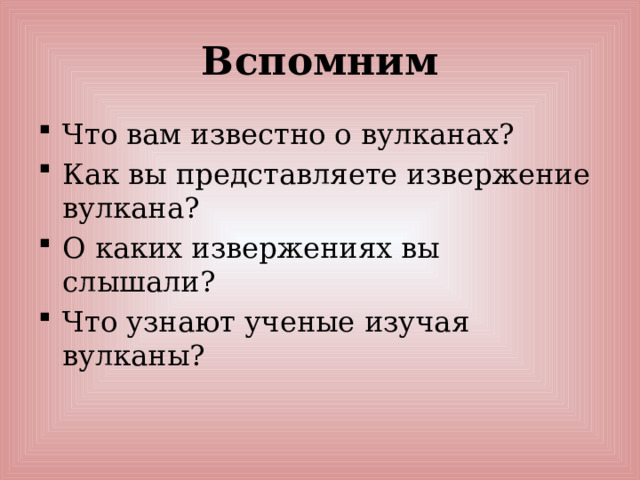 Вспомним

- Что вам известно о вулканах?
- Как вы представляете извержение вулкана?
- О каких извержениях вы слышали?
- Что узнают ученые изучая вулканы?